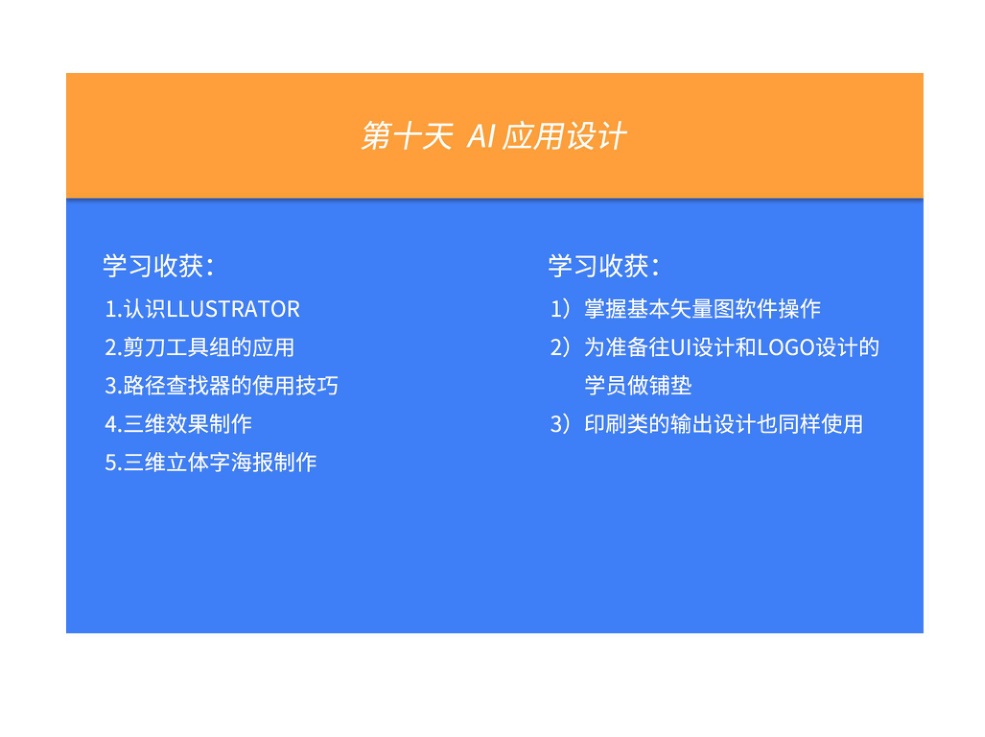 第十天 AI 应用设计

学习收获：
1.认识LLUSTRATOR
2.剪刀工具组的应用
3.路径查找器的使用技巧
4.三维效果制作
5.三维立体字海报制作

学习收获：
1）掌握基本矢量图软件操作
2）为准备往UI设计和LOGO设计的学员做铺垫
3）印刷类的输出设计也同样使用